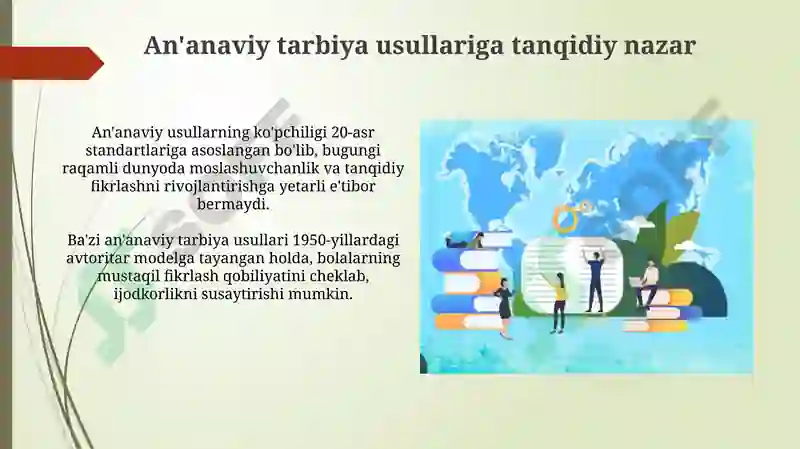 An'anaviy tarbiya usullariga tanqidiy nazar

An'anaviy usullarning ko'pchiligi 20-asr standartlariga asoslangan bo'lib, bugungi raqamli dunyoda moslashuvchanlik va tanqidiy fikrlashni rivojlantirishga yetarli e'tibor bermaydi.

Ba'zi an'anaviy tarbiya usullari 1950-yillardagi avtoritar modelga tayangan holda, bolalarning mustaqil fikrlash qobiliyatini cheklab, ijodkorlikni susaytirishi mumkin.